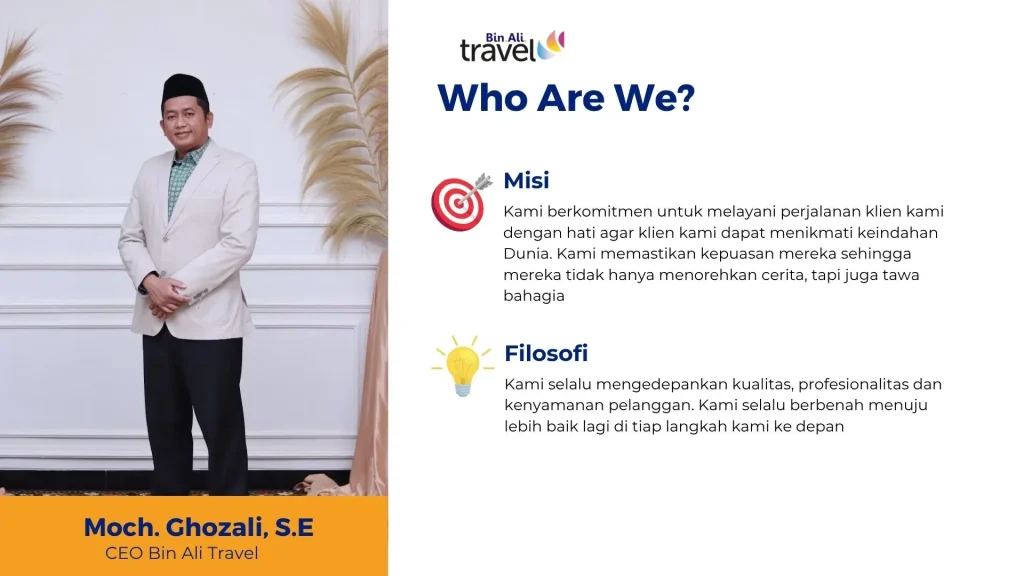 Bin Ali travel

Who Are We?

Misi

Kami berkomitmen untuk melayani perjalanan klien kami dengan hati agar klien kami dapat menikmati keindahan Dunia. Kami memastikan kepuasan mereka sehingga mereka tidak hanya menorehkan cerita, tapi juga tawa bahagia

Filosofi

Kami selalu mengedepankan kualitas, profesionalitas dan kenyamanan pelanggan. Kami selalu berbenah menuju lebih baik lagi di tiap langkah kami ke depan

Moch. Ghozali, S.E
CEO Bin Ali Travel